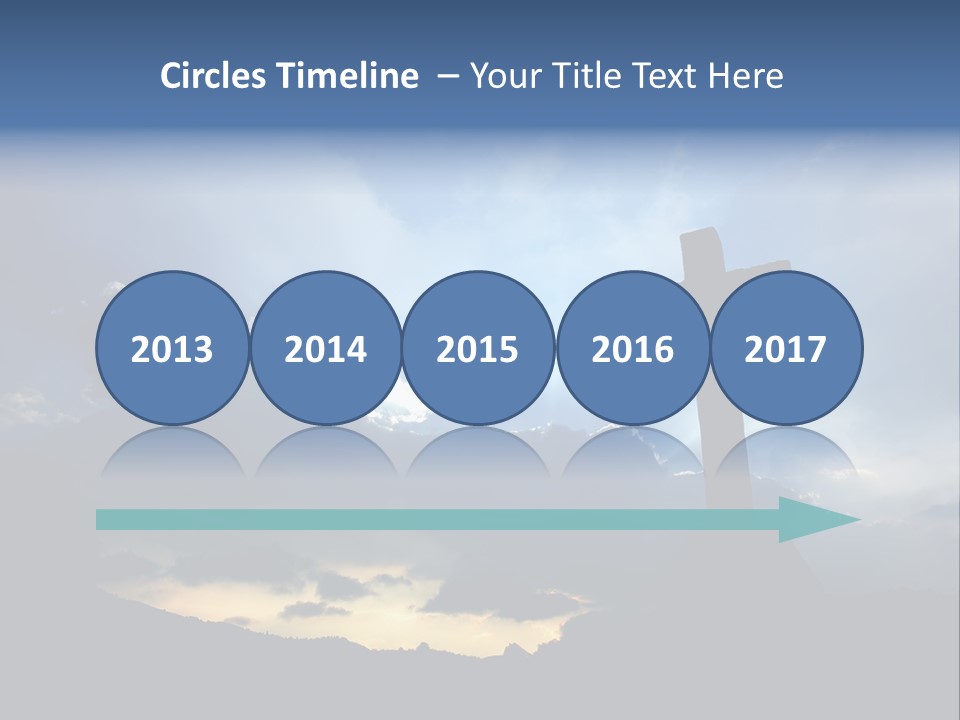 Circles Timeline – Your Title Text Here

2013

2014

2015

2016

2017